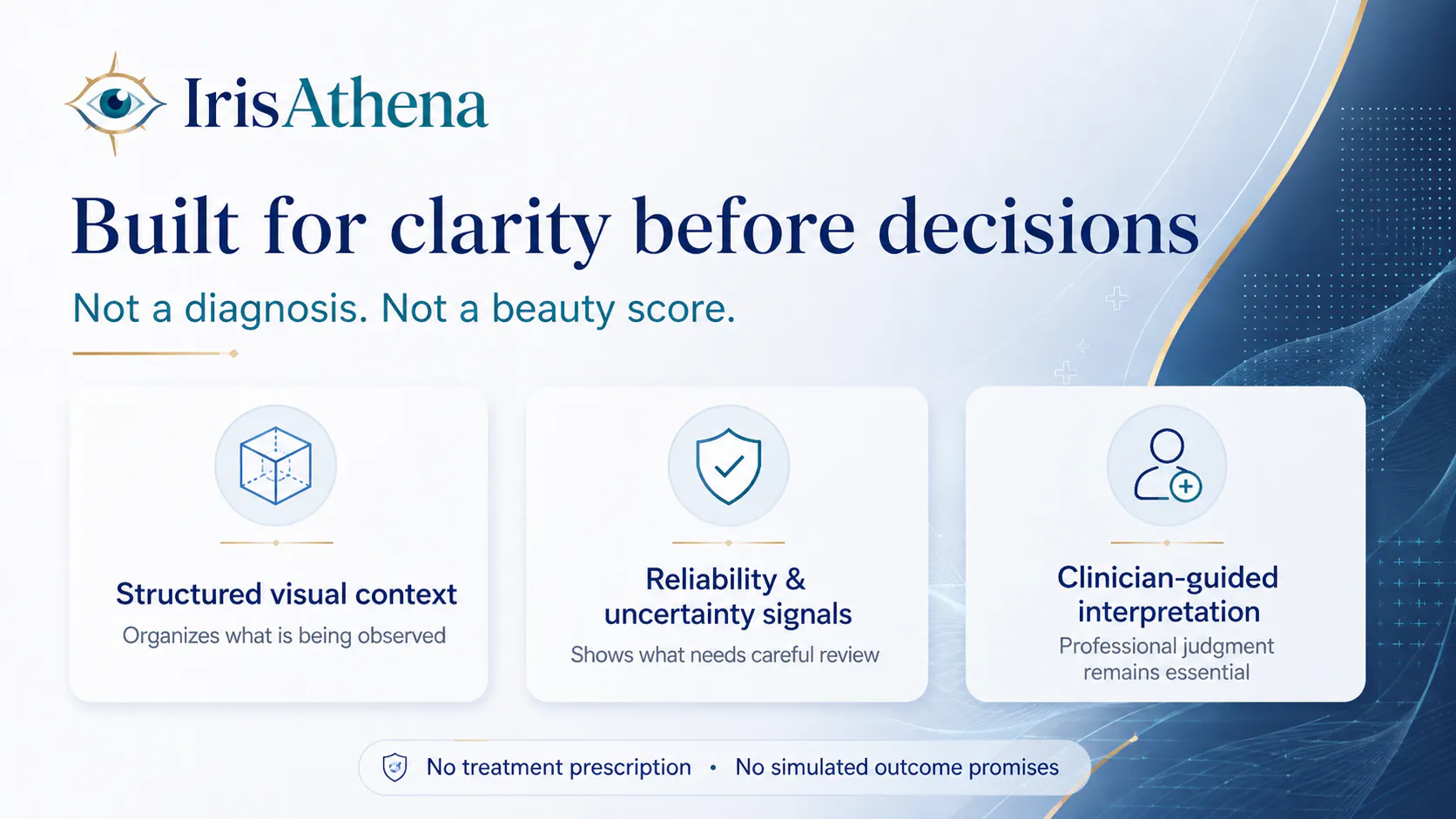 IrisAthena

Built for clarity before decisions

Not a diagnosis. Not a beauty score.

Structured visual context
Organizes what is being observed

Reliability & uncertainty signals
Shows what needs careful review

Clinician-guided interpretation
Professional judgment remains essential

No treatment prescription • No simulated outcome promises